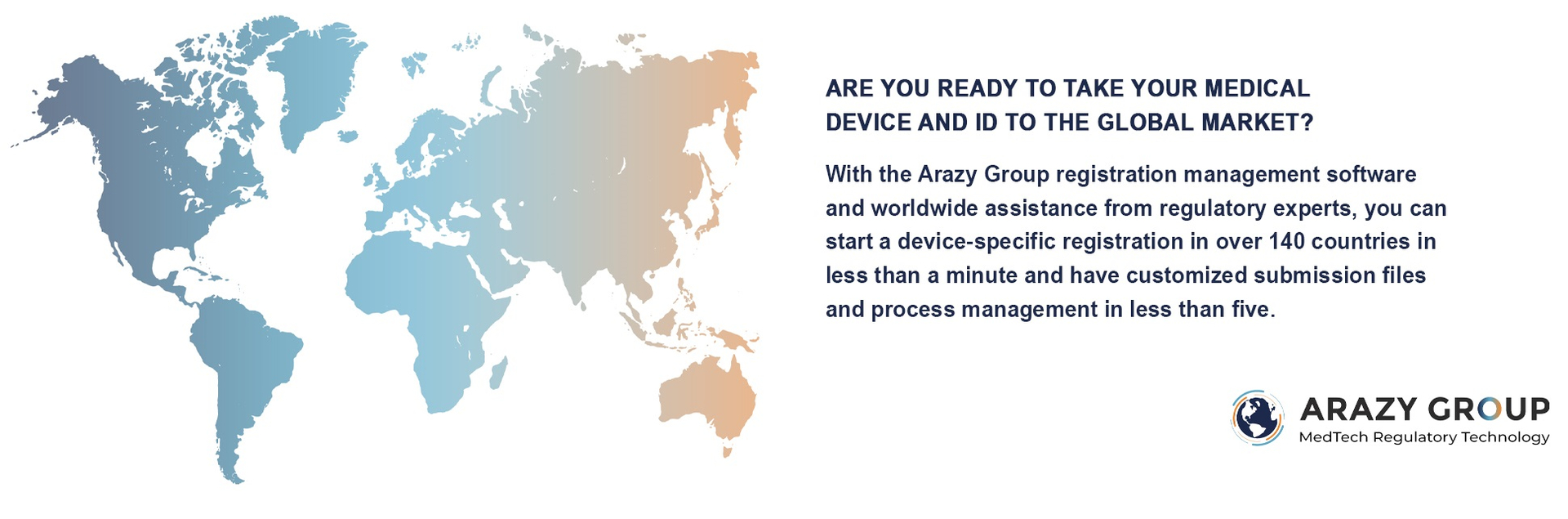 ARE YOU READY TO TAKE YOUR MEDICAL DEVICE AND ID TO THE GLOBAL MARKET?

With the Arazy Group registration management software and worldwide assistance from regulatory experts, you can start a device-specific registration in over 140 countries in less than a minute and have customized submission files and process management in less than five.

ARAZY GROUP
MedTech Regulatory Technology